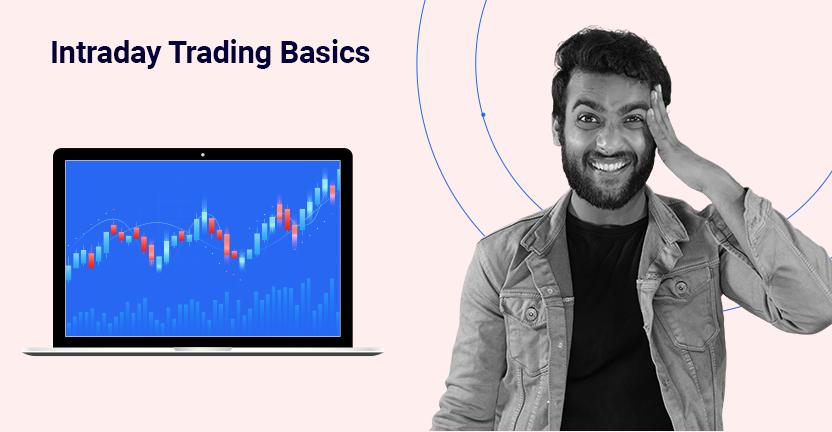 Intraday Trading Basics